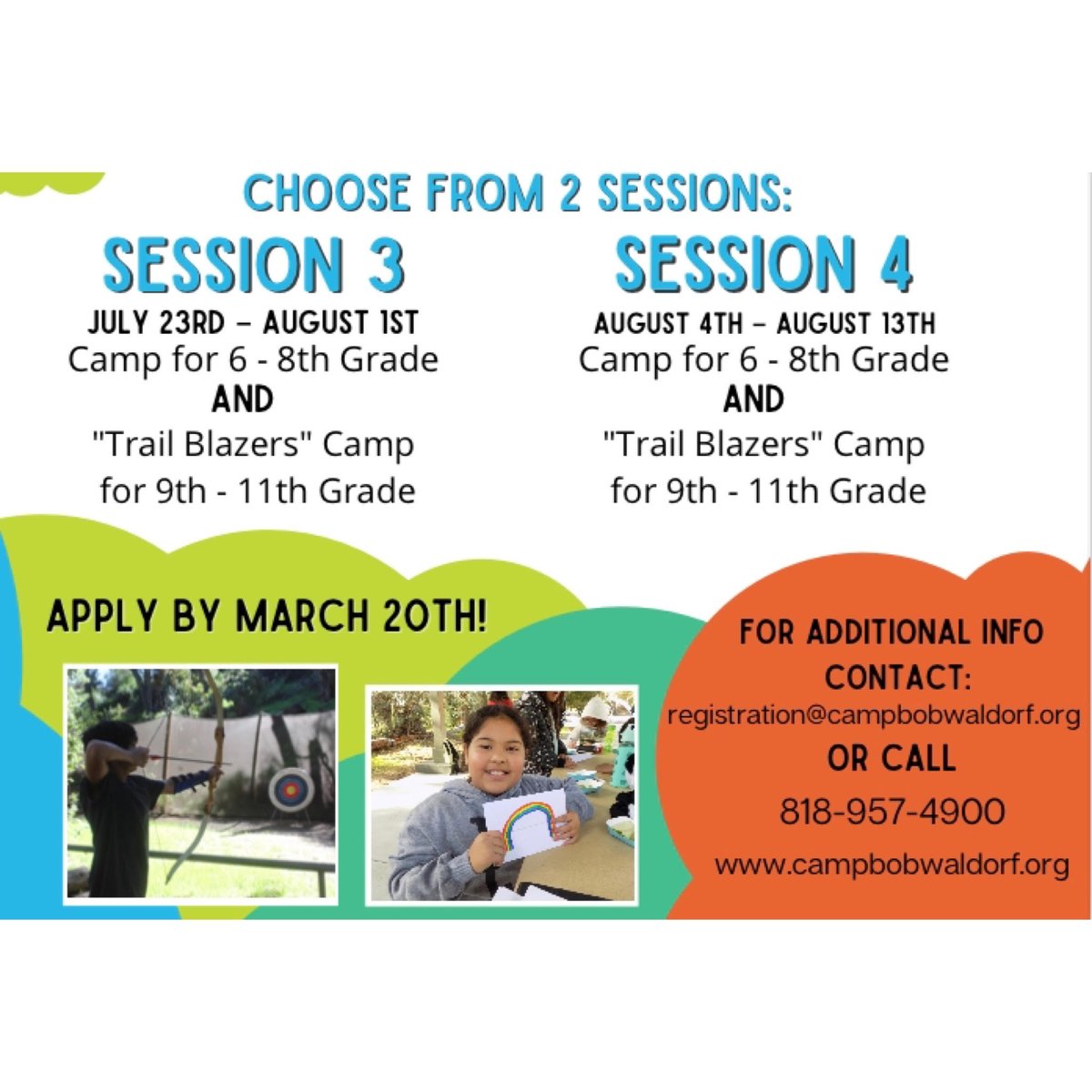 CHOOSE FROM 2 SESSIONS:

SESSION 3

JULY 23RD – AUGUST 1ST

Camp for 6 - 8th Grade

AND

"Trail Blazers" Camp for 9th - 11th Grade

SESSION 4

AUGUST 4TH – AUGUST 13TH

Camp for 6 - 8th Grade

AND

"Trail Blazers" Camp for 9th - 11th Grade

APPLY BY MARCH 20TH!

FOR ADDITIONAL INFO CONTACT:

registration@campbobwaldorf.org

OR CALL

818-957-4900

www.campbobwaldorf.org